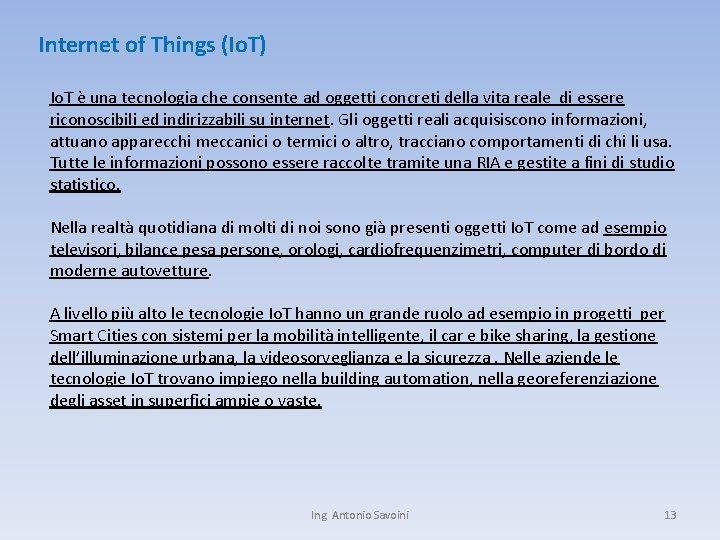 Internet of Things (IoT)

IoT è una tecnologia che consente ad oggetti concreti della vita reale di essere riconoscibili ed indirizzabili su internet. Gli oggetti reali acquisiscono informazioni, attuano apparecchi meccanici o termici o altro, tracciano comportamenti di chi li usa. Tutte le informazioni possono essere raccolte tramite una RIA e gestite a fini di studio statistico.

Nella realtà quotidiana di molti di noi sono già presenti oggetti IoT come ad esempio televisori, bilance pesa persone, orologi, cardiofrequenzimetri, computer di bordo di moderne autovetture.

A livello più alto le tecnologie IoT hanno un grande ruolo ad esempio in progetti per Smart Cities con sistemi per la mobilità intelligente, il car e bike sharing, la gestione dell'illuminazione urbana, la videosorveglianza e la sicurezza . Nelle aziende le tecnologie IoT trovano impiego nella building automation, nella georeferenziazione degli asset in superfici ampie o vaste.

Ing. Antonio Savoini

13